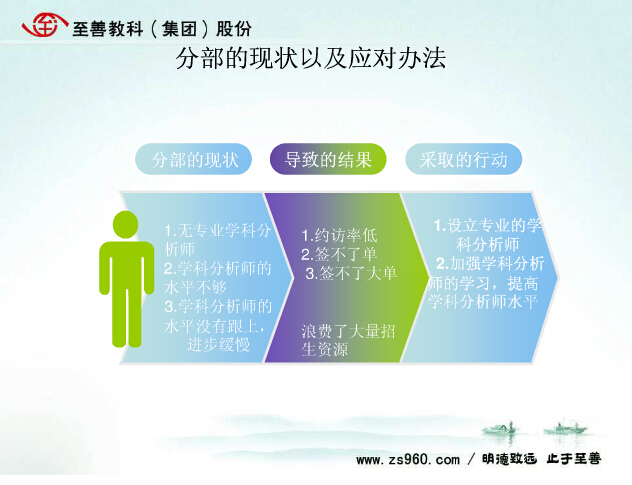 至善教科（集团）股份

分部的现状以及应对办法

分部的现状

导致的结果

采取的行动

1.无专业学科分析师
2.学科分析师的水平不够
3.学科分析师的水平没有跟上，进步缓慢

1.约访率低
2.签不了单
3.签不了大单

浪费了大量招生资源

1.设立专业的学科分析师
2.加强学科分析师的学习，提高学科分析师水平

www.zs960.com / 明德致远 止于至善